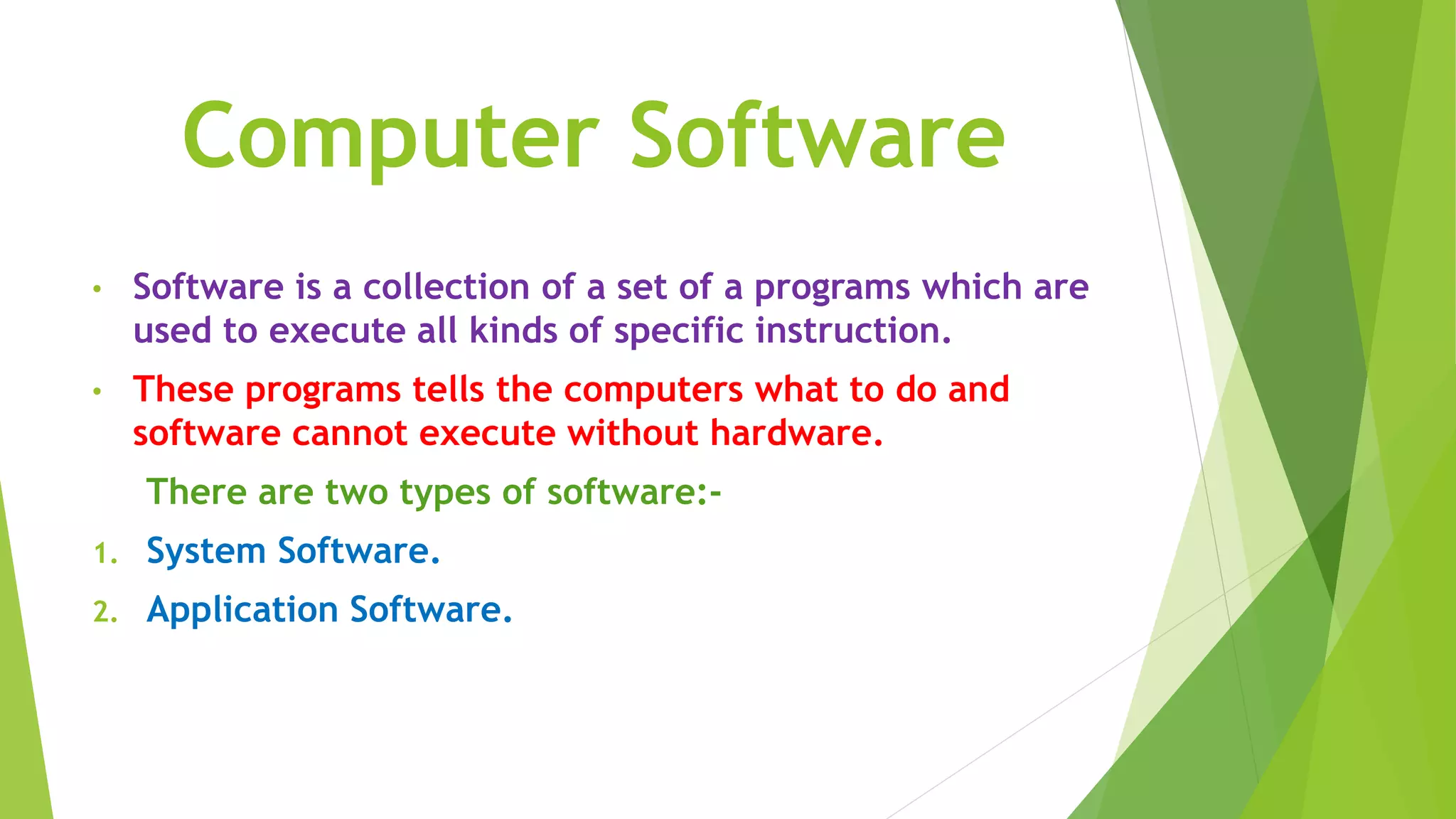 Computer Software

• Software is a collection of a set of a programs which are used to execute all kinds of specific instruction.

• These programs tells the computers what to do and software cannot execute without hardware.

There are two types of software:-

1. System Software.

2. Application Software.